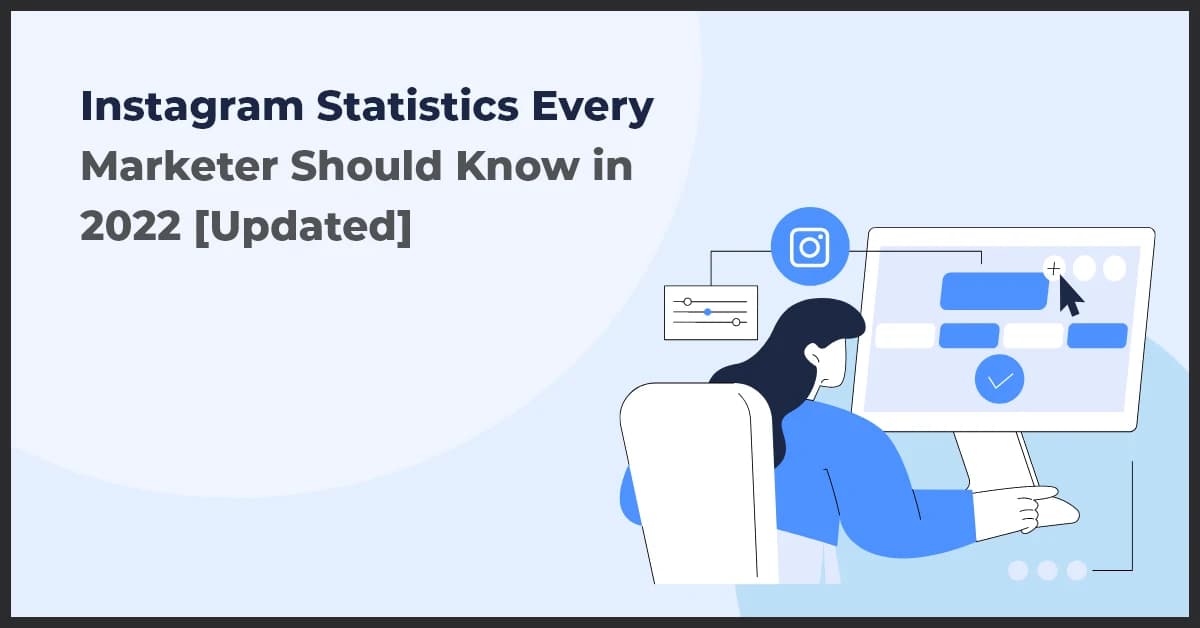 Instagram Statistics Every Marketer Should Know in 2022 [Updated]